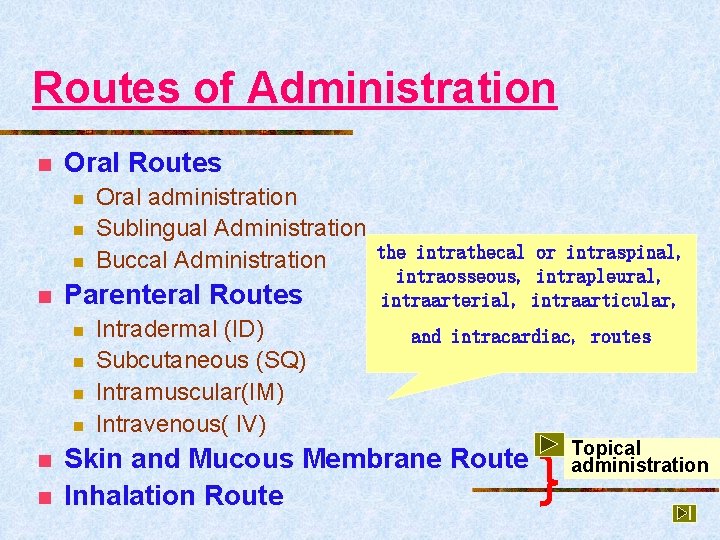 Routes of Administration

Oral Routes
Oral administration
Sublingual Administration
Buccal Administration
Parenteral Routes
Intradermal (ID)
Subcutaneous (SQ)
Intramuscular(IM)
Intravenous( IV)
Skin and Mucous Membrane Route
Inhalation Route

the intrathecal or intraspinal, intraosseous, intrapleural, intraarterial, intraarticular,

and intracardiac, routes

Topical administration